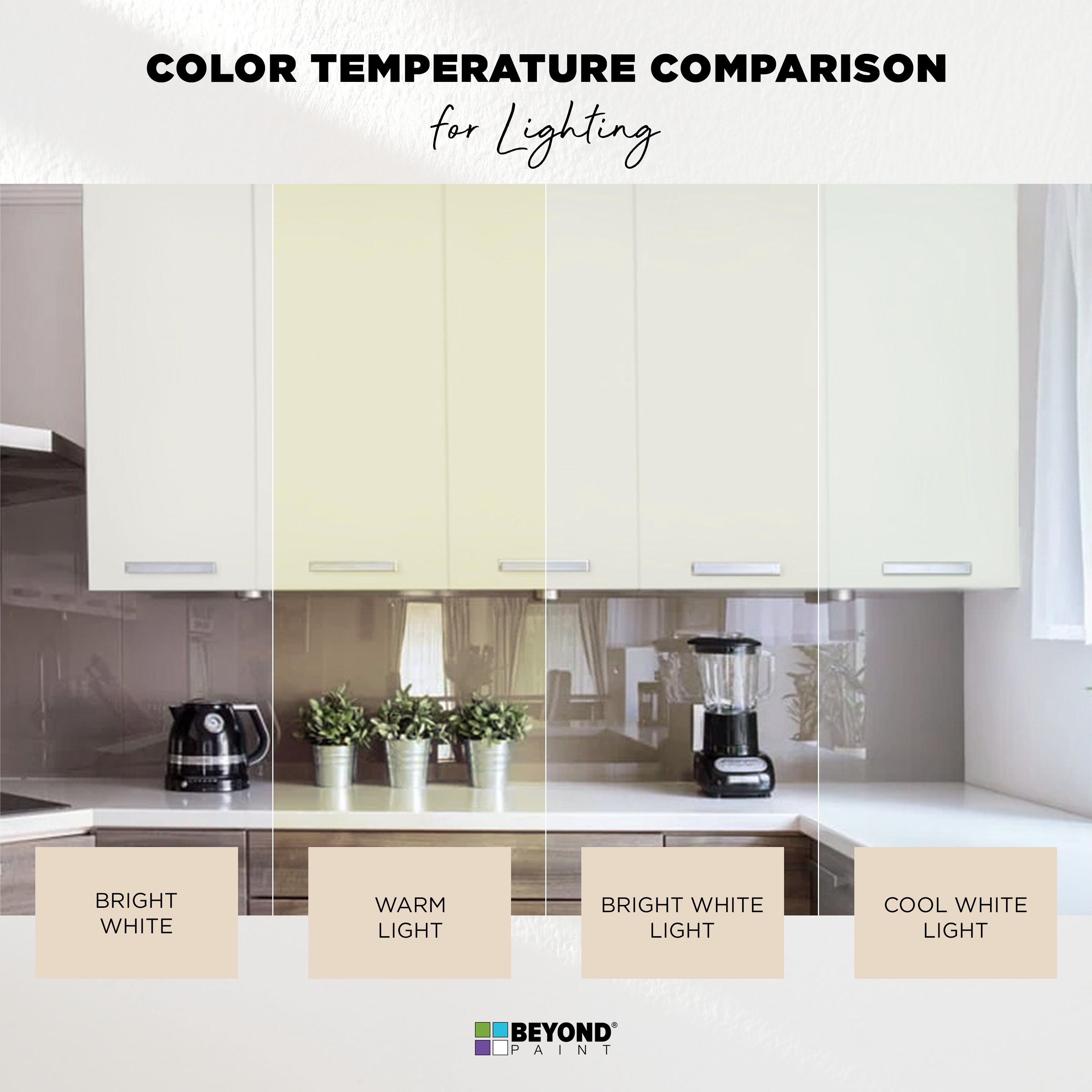 COLOR TEMPERATURE COMPARISON

for Lighting

BRIGHT WHITE

WARM LIGHT

BRIGHT WHITE LIGHT

COOL WHITE LIGHT

BEYOND®
PAINT